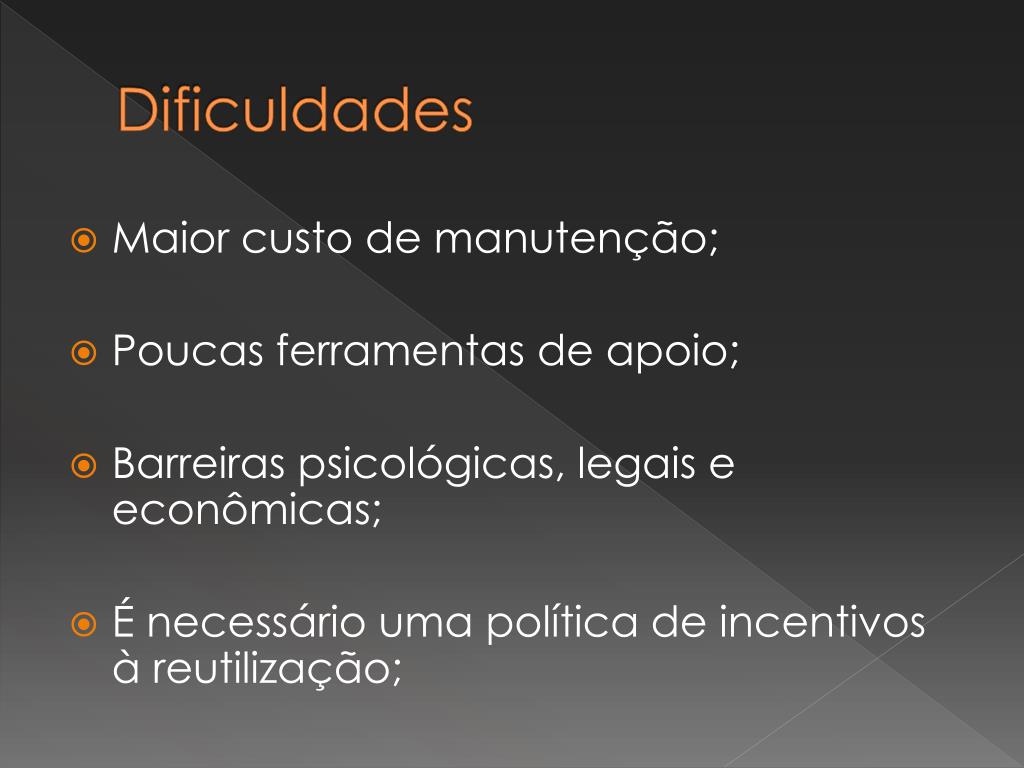 Dificuldades

Maior custo de manutenção;

Poucas ferramentas de apoio;

Barreiras psicológicas, legais e econômicas;

É necessário uma política de incentivos à reutilização;